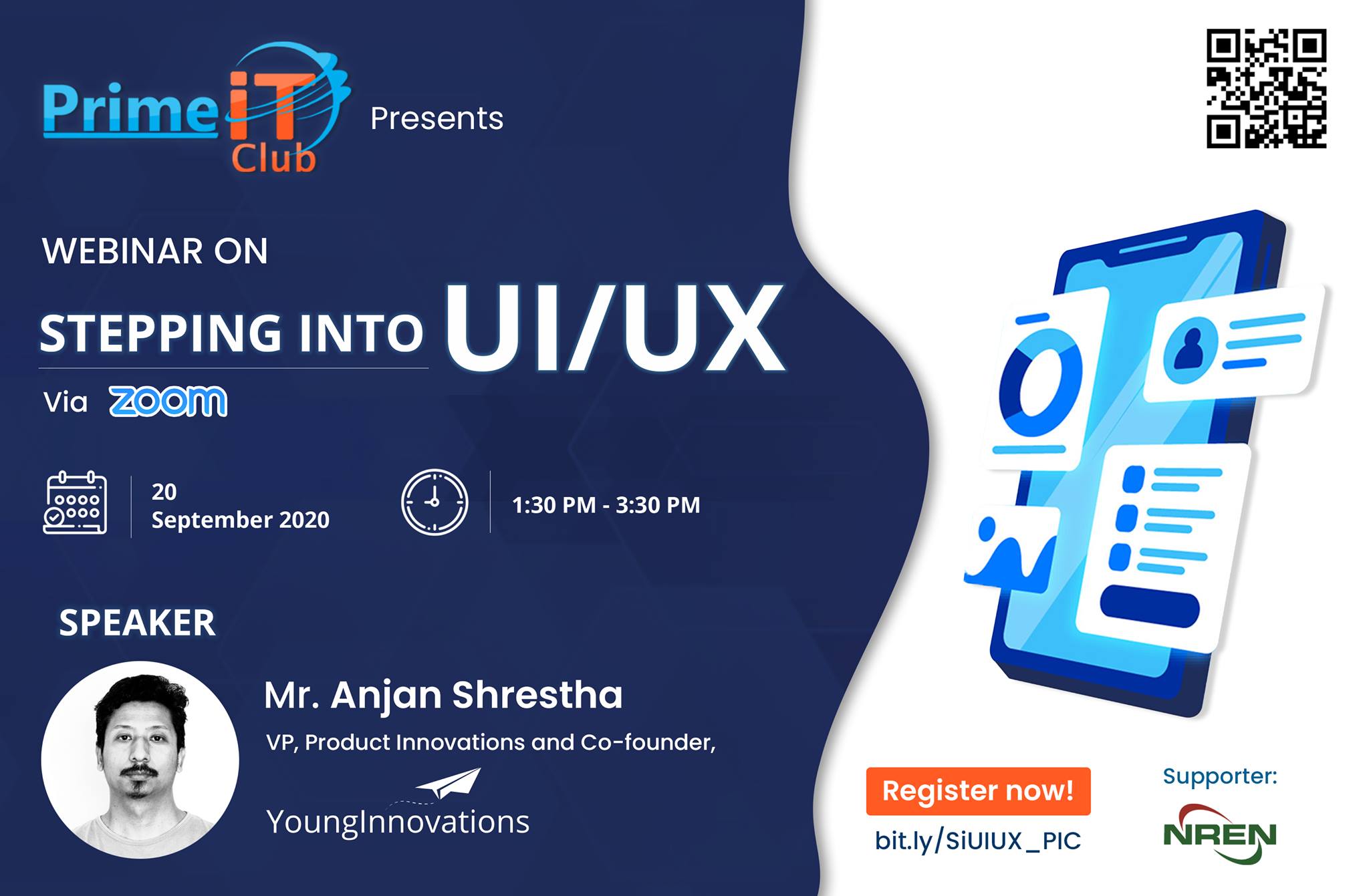 Prime iT Club

Presents

WEBINAR ON

STEPPING INTO UI/UX

Via zoom

20
September 2020

1:30 PM - 3:30 PM

SPEAKER

Mr. Anjan Shrestha

VP, Product Innovations and Co-founder,

YoungInnovations

Register now!

bit.ly/SiUIUX_PIC

Supporter:

NREN